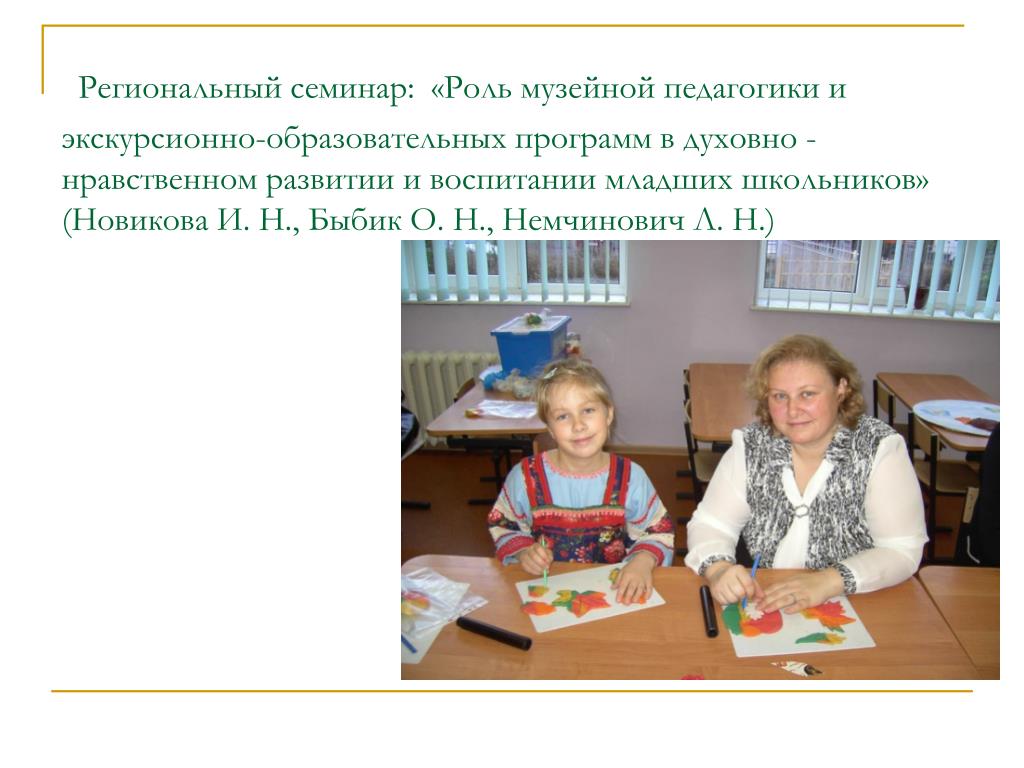 Региональный семинар: «Роль музейной педагогики и экскурсионно-образовательных программ в духовно - нравственном развитии и воспитании младших школьников» (Новикова И. Н., Быбик О. Н., Немчинович Л. Н.)